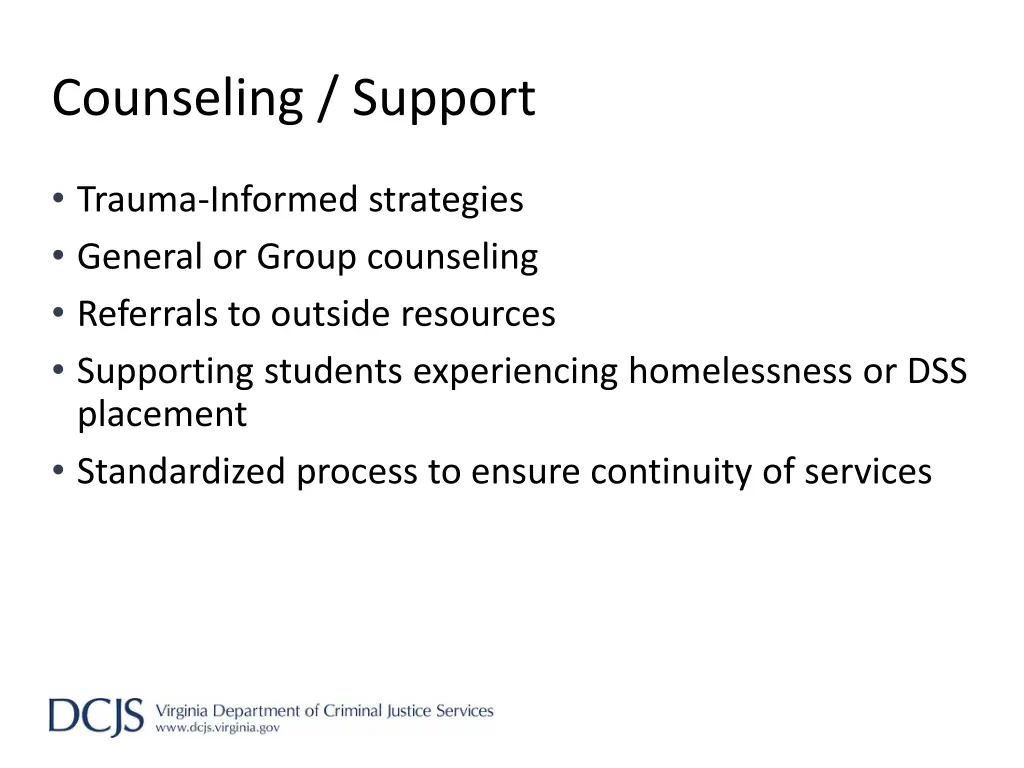 Counseling / Support

• Trauma-Informed strategies
• General or Group counseling
• Referrals to outside resources
• Supporting students experiencing homelessness or DSS placement
• Standardized process to ensure continuity of services

DCJS Virginia Department of Criminal Justice Services
www.dcjs.virginia.gov